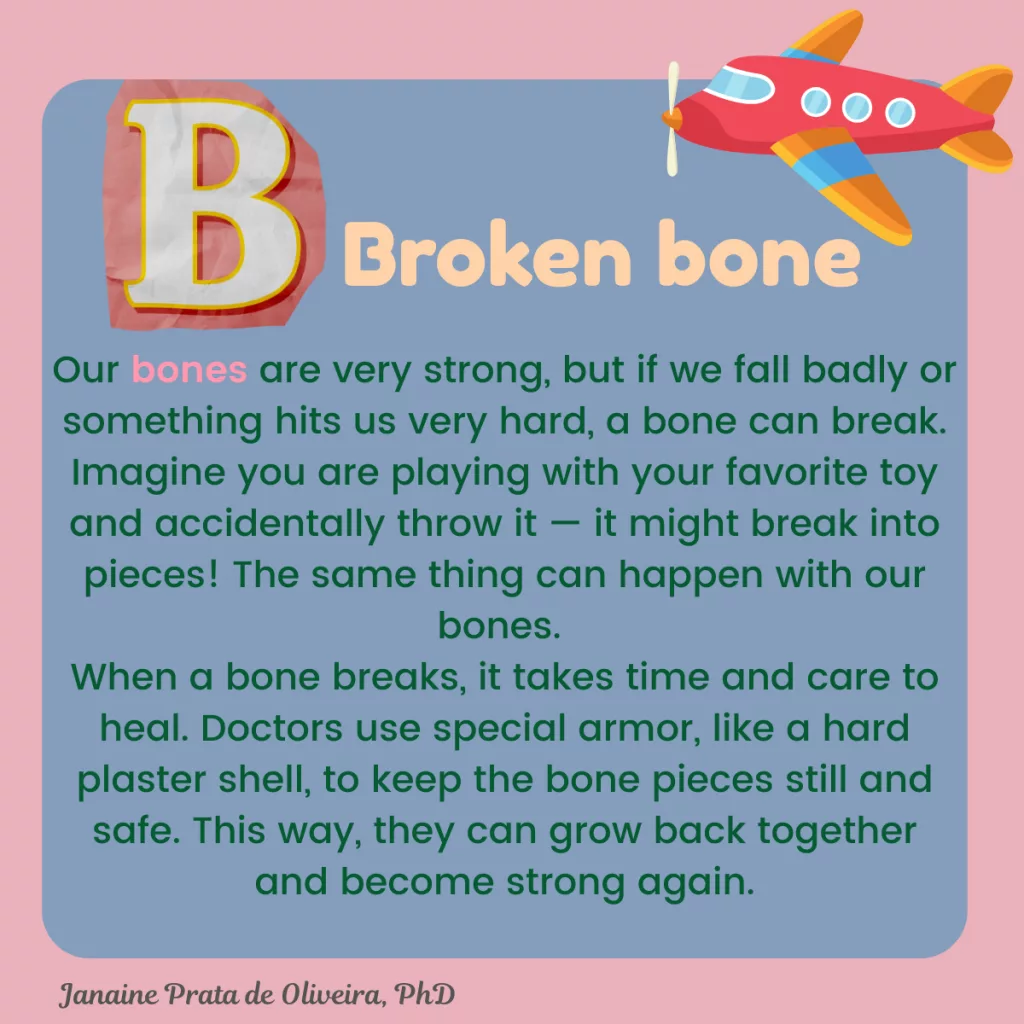 B Broken bone

Our bones are very strong, but if we fall badly or something hits us very hard, a bone can break. Imagine you are playing with your favorite toy and accidentally throw it — it might break into pieces! The same thing can happen with our bones.

When a bone breaks, it takes time and care to heal. Doctors use special armor, like a hard plaster shell, to keep the bone pieces still and safe. This way, they can grow back together and become strong again.

Janaine Prata de Oliveira, PhD